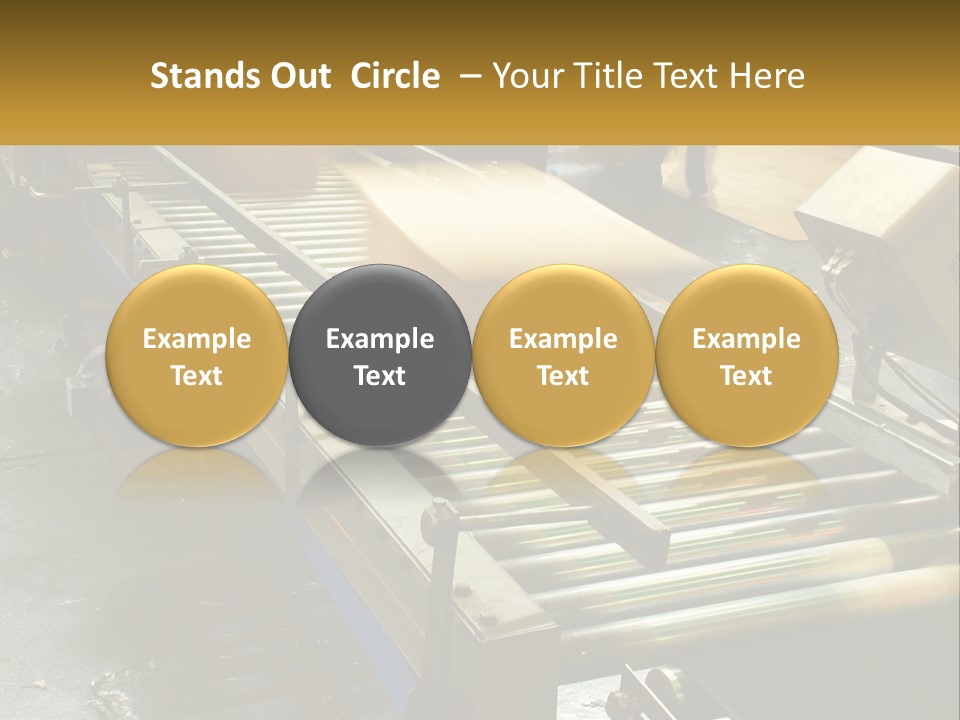 Stands Out Circle – Your Title Text Here

Example Text

Example Text

Example Text

Example Text